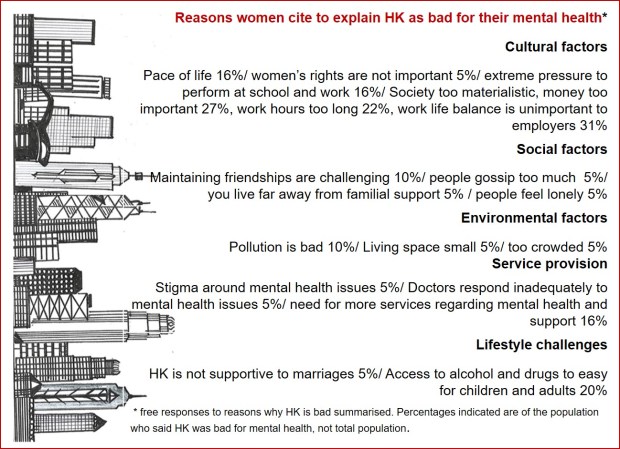 Reasons women cite to explain HK as bad for their mental health*

Cultural factors

Pace of life 16%/ women's rights are not important 5%/ extreme pressure to perform at school and work 16%/ Society too materialistic, money too important 27%, work hours too long 22%, work life balance is unimportant to employers 31%

Social factors

Maintaining friendships are challenging 10%/ people gossip too much 5%/ you live far away from familial support 5% / people feel lonely 5%

Environmental factors

Pollution is bad 10%/ Living space small 5%/ too crowded 5%

Service provision

Stigma around mental health issues 5%/ Doctors respond inadequately to mental health issues 5%/ need for more services regarding mental health and support 16%

Lifestyle challenges

HK is not supportive to marriages 5%/ Access to alcohol and drugs to easy for children and adults 20%

* free responses to reasons why HK is bad summarised. Percentages indicated are of the population who said HK was bad for mental health, not total population.